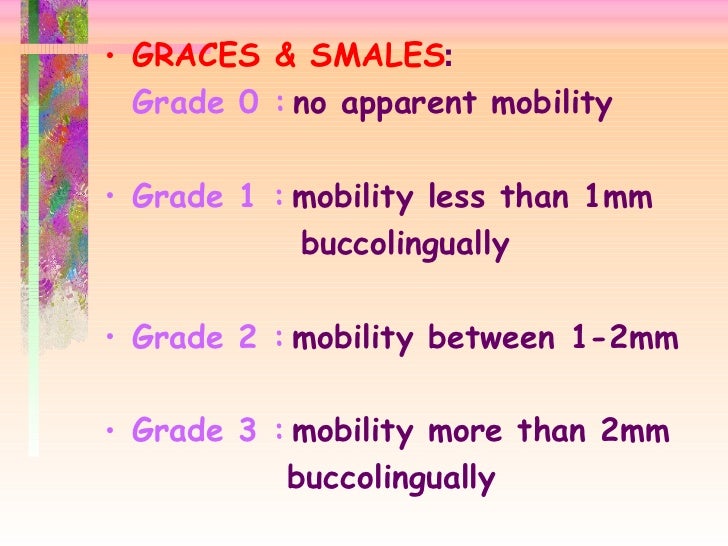 • GRACES & SMALES:
Grade 0 : no apparent mobility

• Grade 1 : mobility less than 1mm buccolingually

• Grade 2 : mobility between 1-2mm

• Grade 3 : mobility more than 2mm buccolingually